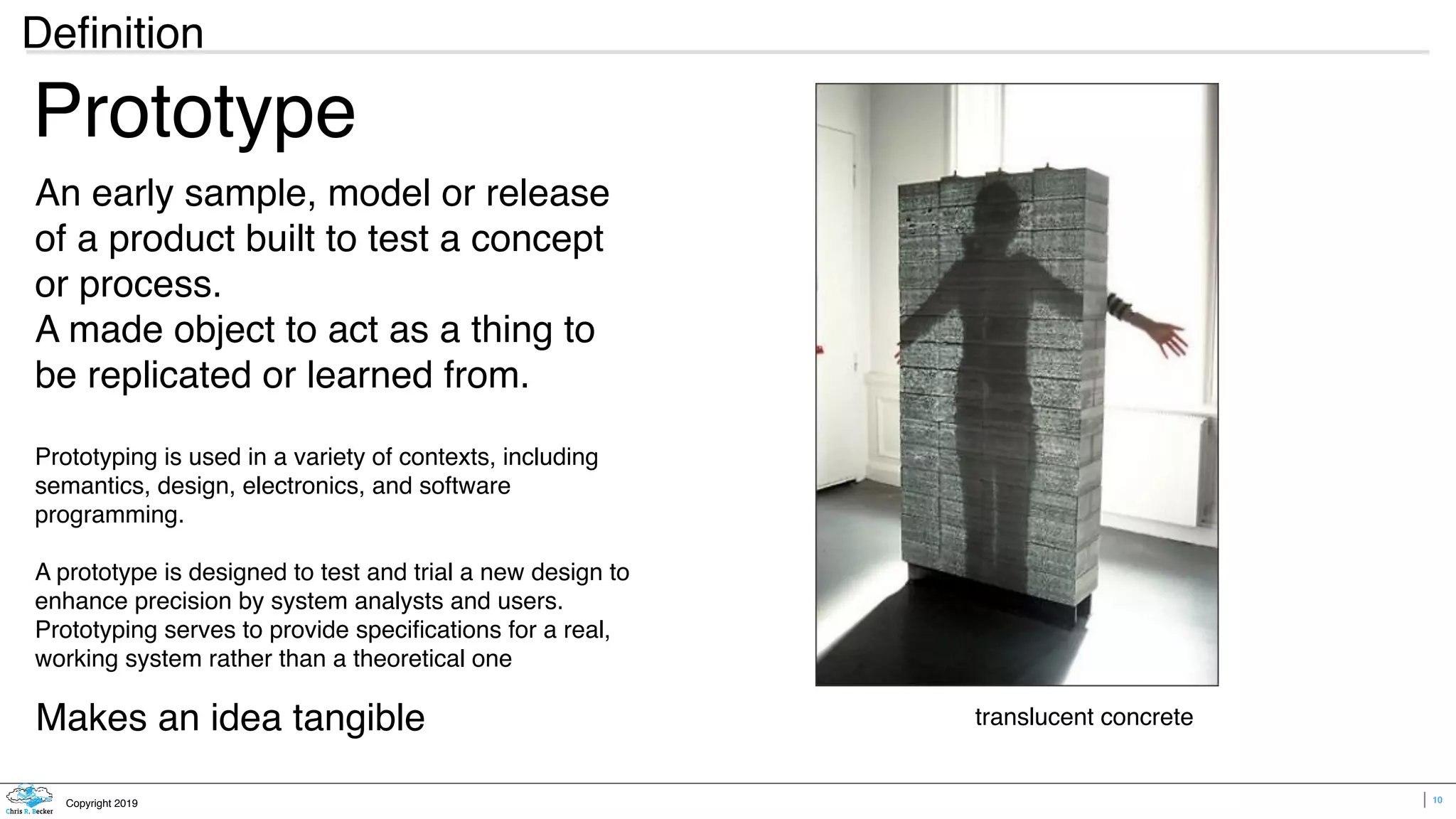 Definition

Prototype

An early sample, model or release of a product built to test a concept or process.
A made object to act as a thing to be replicated or learned from.

Prototyping is used in a variety of contexts, including semantics, design, electronics, and software programming.

A prototype is designed to test and trial a new design to enhance precision by system analysts and users. Prototyping serves to provide specifications for a real, working system rather than a theoretical one

Makes an idea tangible

translucent concrete

Chris R. Becker

Copyright 2019

10